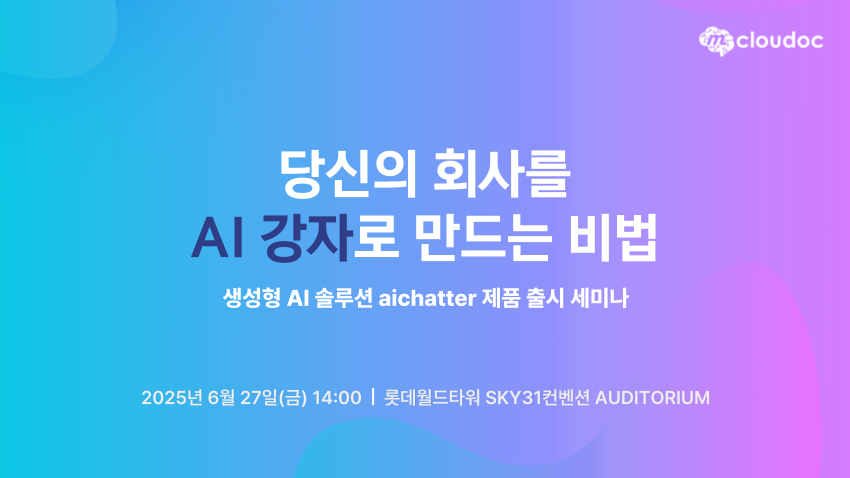 cloudoc

당신의 회사를
AI 강자로 만드는 비법

생성형 AI 솔루션 aichatter 제품 출시 세미나

2025년 6월 27일(금) 14:00 | 롯데월드타워 SKY31컨벤션 AUDITORIUM